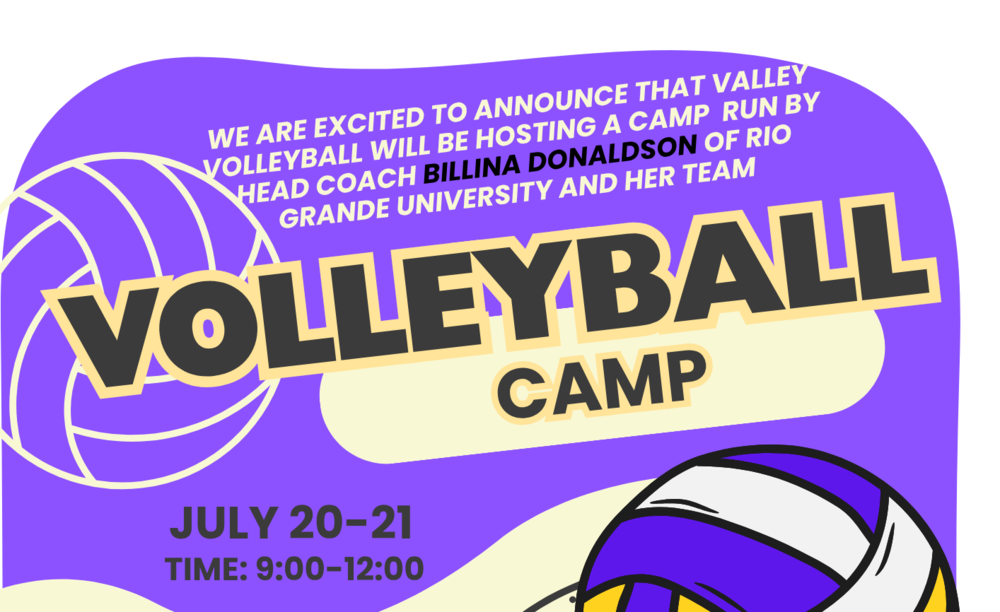 WE ARE EXCITED TO ANNOUNCE THAT VALLEY VOLLEYBALL WILL BE HOSTING A CAMP RUN BY HEAD COACH BILLINA DONALDSON OF RIO GRANDE UNIVERSITY AND HER TEAM

VOLLEYBALL

CAMP

JULY 20-21

TIME: 9:00-12:00